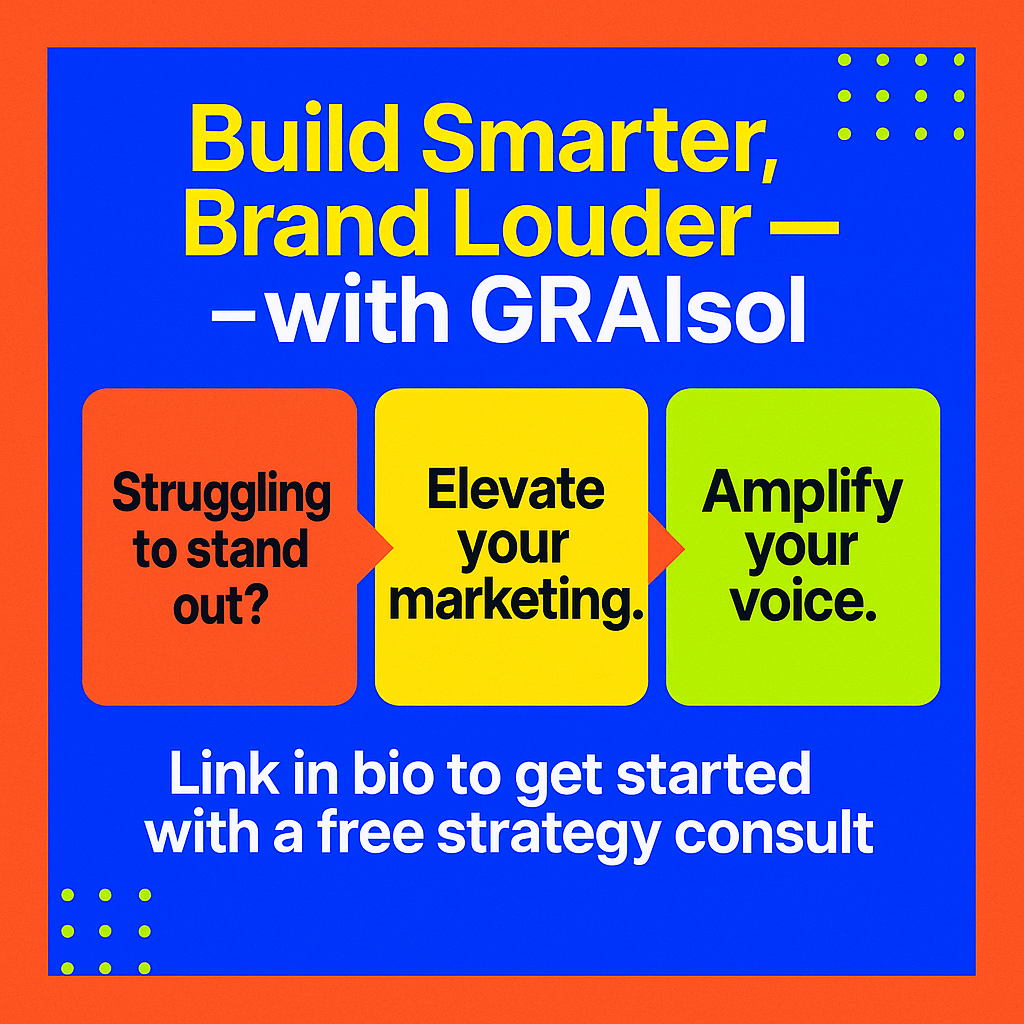 Build Smarter,
Brand Louder —
–with GRAIsol

Struggling to stand out?

Elevate your marketing.

Amplify your voice.

Link in bio to get started with a free strategy consult